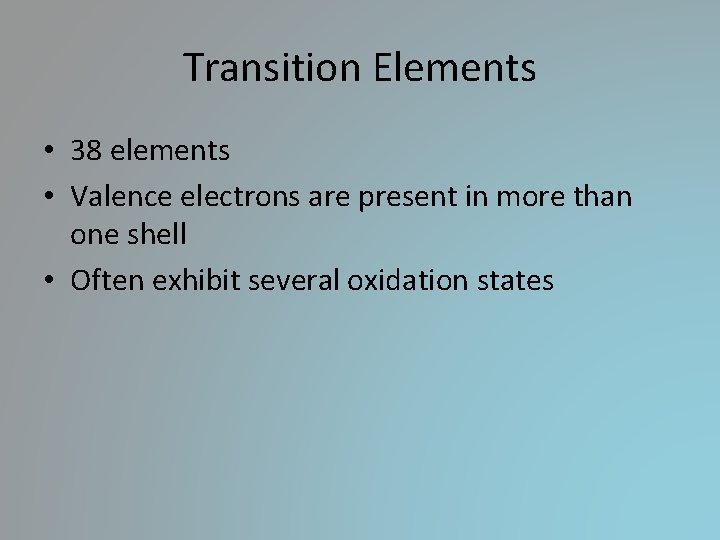 Transition Elements

• 38 elements
• Valence electrons are present in more than one shell
• Often exhibit several oxidation states